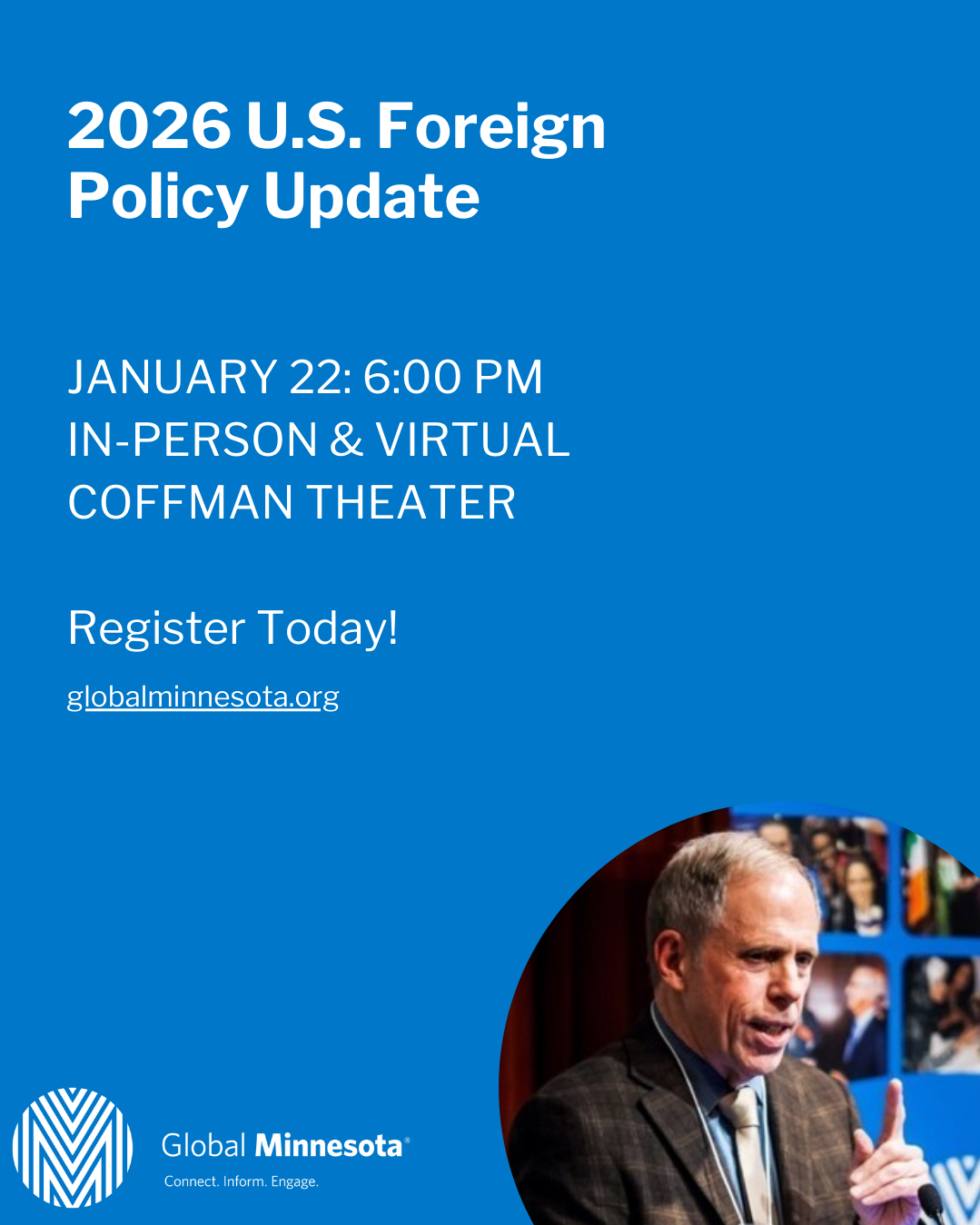 2026 U.S. Foreign Policy Update

JANUARY 22: 6:00 PM
IN-PERSON & VIRTUAL
COFFMAN THEATER

Register Today!

globalminnesota.org

Global Minnesota®
Connect. Inform. Engage.